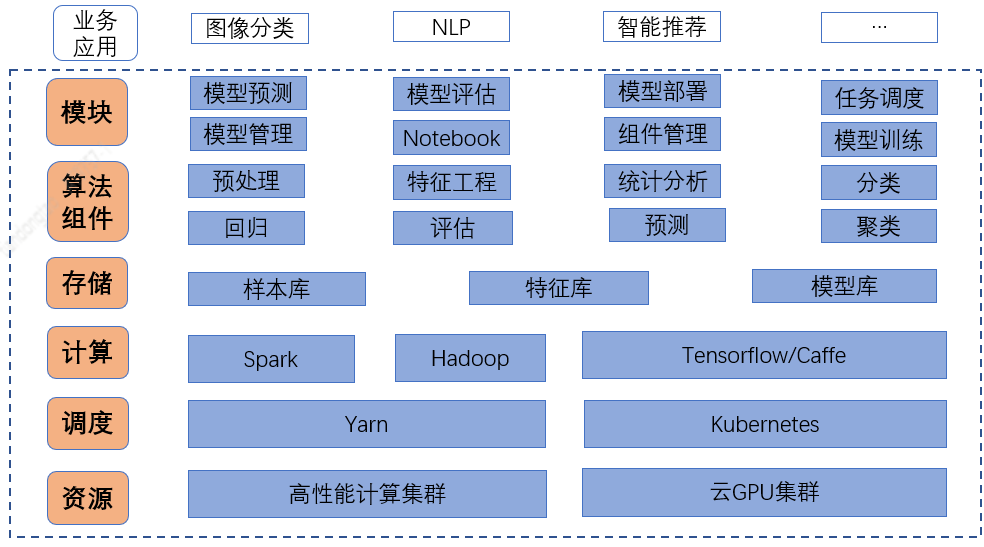 业务应用

图像分类

NLP

智能推荐

...

模块

模型预测

模型评估

模型部署

任务调度

模型管理

Notebook

组件管理

模型训练

算法组件

预处理

特征工程

统计分析

分类

回归

评估

预测

聚类

存储

样本库

特征库

模型库

计算

Spark

Hadoop

Tensorflow/Caffe

调度

Yarn

Kubernetes

资源

高性能计算集群

云GPU集群